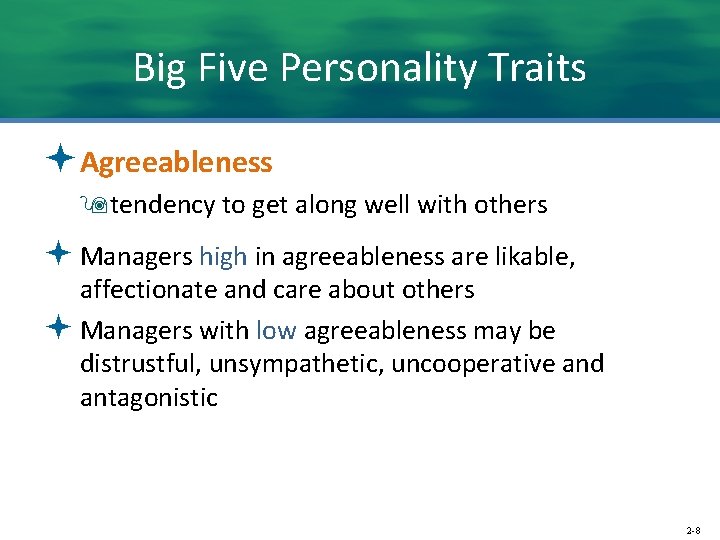 Big Five Personality Traits

Agreeableness

tendency to get along well with others

Managers high in agreeableness are likable, affectionate and care about others

Managers with low agreeableness may be distrustful, unsympathetic, uncooperative and antagonistic

2-8